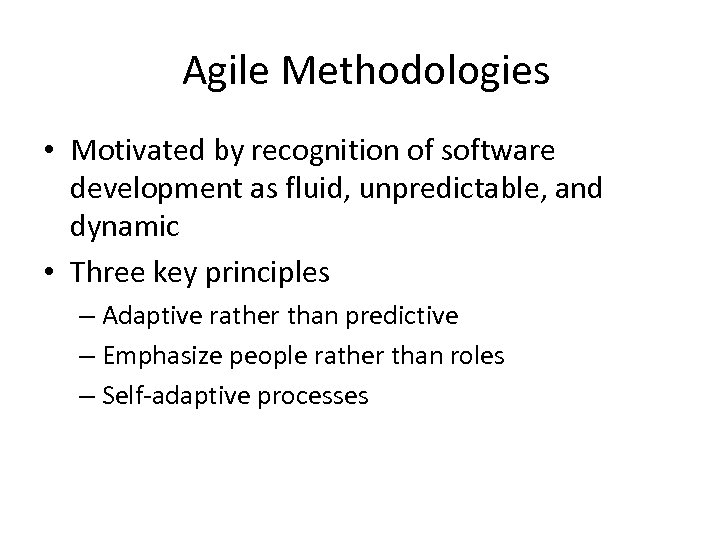 Agile Methodologies

• Motivated by recognition of software development as fluid, unpredictable, and dynamic
• Three key principles
– Adaptive rather than predictive
– Emphasize people rather than roles
– Self-adaptive processes